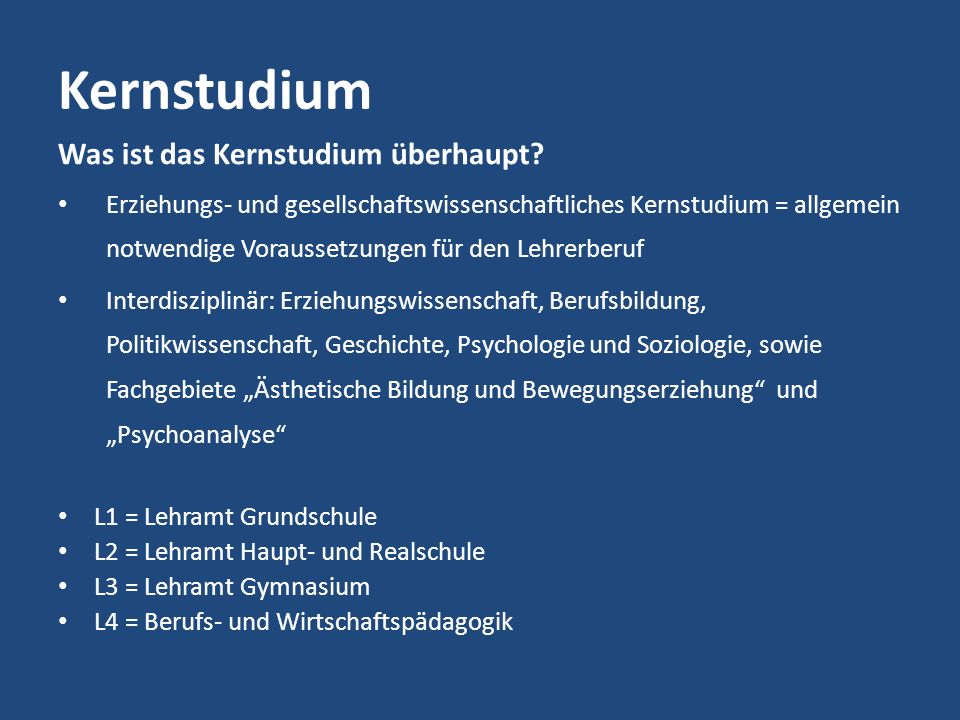 Kernstudium

Was ist das Kernstudium überhaupt?

• Erziehungs- und gesellschaftswissenschaftliches Kernstudium = allgemein notwendige Voraussetzungen für den Lehrerberuf

• Interdisziplinär: Erziehungswissenschaft, Berufsbildung, Politikwissenschaft, Geschichte, Psychologie und Soziologie, sowie Fachgebiete „Ästhetische Bildung und Bewegungserziehung“ und „Psychoanalyse“

• L1 = Lehramt Grundschule
• L2 = Lehramt Haupt- und Realschule
• L3 = Lehramt Gymnasium
• L4 = Berufs- und Wirtschaftspädagogik